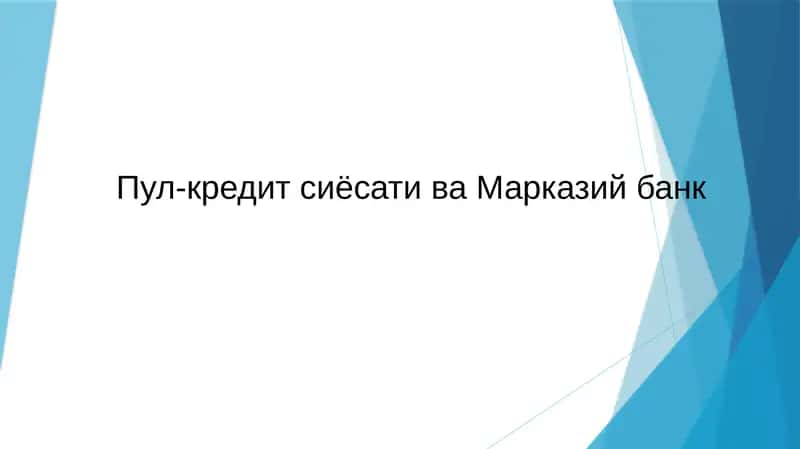 Пул-кредит сиёсати ва Марказий банк